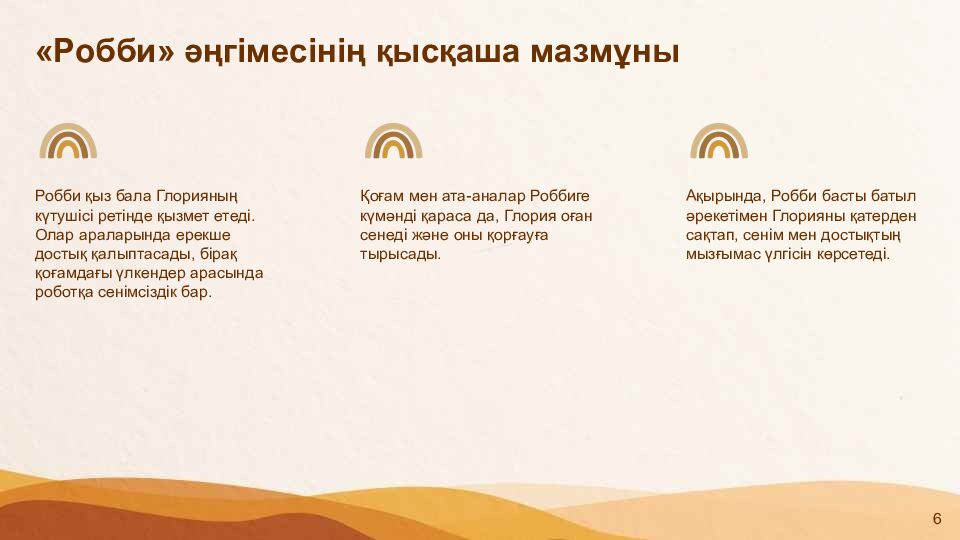 «Робби» әңгімесінің қысқаша мазмұны

Робби қыз бала Глорияның күтушісі ретінде қызмет етеді. Олар араларында ерекше достық қалыптасады, бірақ қоғамдағы үлкендер арасында роботқа сенімсіздік бар.

Қоғам мен ата-аналар Роббиге күмәнді қараса да, Глория оған сенеді және оны қорғауға тырысады.

Ақырында, Робби басты батыл әрекетімен Глорияны қатерден сақтап, сенім мен достықтың мызғымас үлгісін көрсетеді.

6